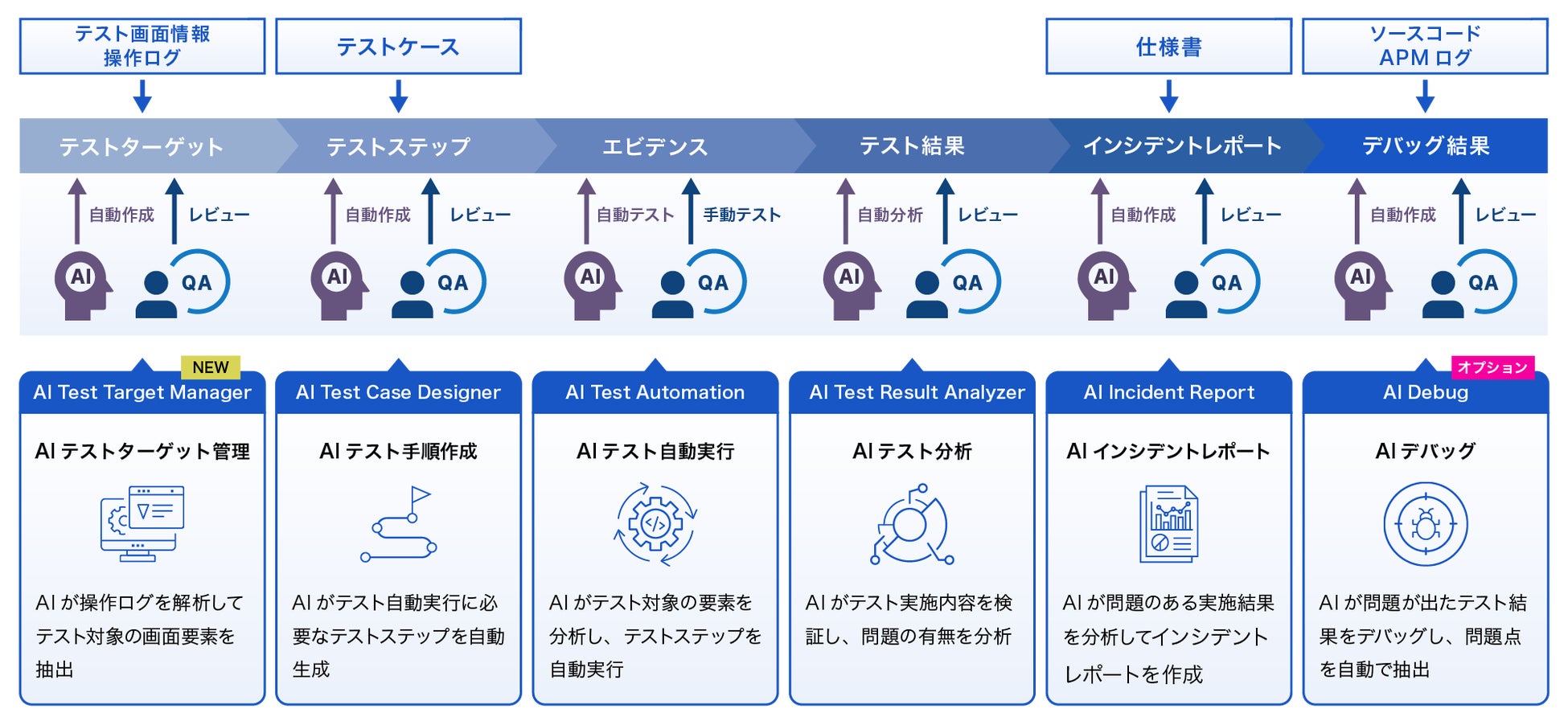 テスト画面情報
操作ログ

テストケース

仕様書

ソースコード
APM ログ

テストターゲット

テストステップ

エビデンス

テスト結果

インシデントレポート

デバッグ結果

自動作成　レビュー
AI　QA

自動作成　レビュー
AI　QA

自動テスト　手動テスト
AI　QA

自動分析　レビュー
AI　QA

自動作成　レビュー
AI　QA

自動作成　レビュー
AI　QA

NEW
AI Test Target Manager
AI テストターゲット管理
AI が操作ログを解析してテスト対象の画面要素を抽出

AI Test Case Designer
AI テスト手順作成
AI がテスト自動実行に必要なテストステップを自動生成

AI Test Automation
AI テスト自動実行
AI がテスト対象の要素を分析し、テストステップを自動実行

AI Test Result Analyzer
AI テスト分析
AI がテスト実施内容を検証し、問題の有無を分析

AI Incident Report
AI インシデントレポート
AI が問題のある実施結果を分析してインシデントレポートを作成

オプション
AI Debug
AI デバッグ
AI が問題が出たテスト結果をデバッグし、問題点を自動で抽出